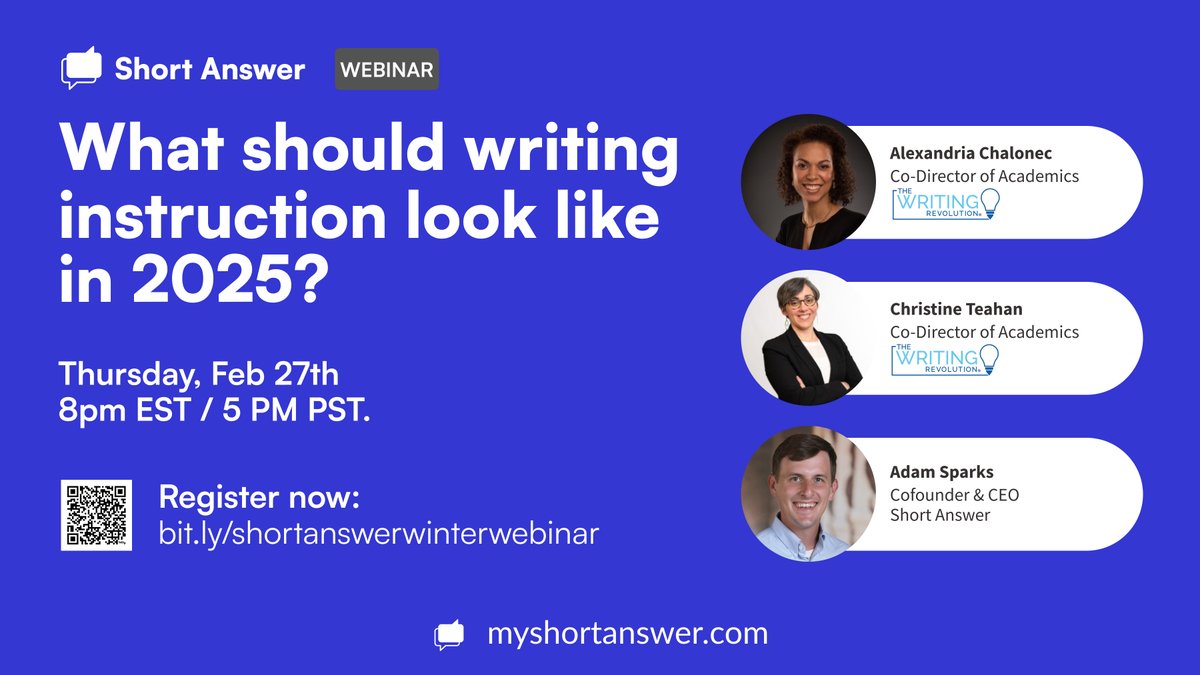 Short Answer WEBINAR

What should writing instruction look like in 2025?

Thursday, Feb 27th
8pm EST / 5 PM PST.

Register now:
bit.ly/shortanswerwinterwebinar

Alexandria Chalonec
Co-Director of Academics
THE WRITING REVOLUTION

Christine Teahan
Co-Director of Academics
THE WRITING REVOLUTION

Adam Sparks
Cofounder & CEO
Short Answer

myshortanswer.com